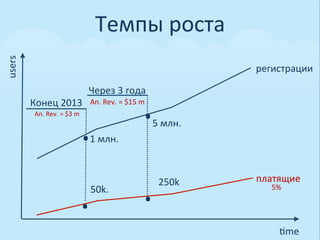 Темпы роста

users

регистрации

Через 3 года
An. Rev. = $15 m

Конец 2013
An. Rev. = $3 m

5 млн.

1 млн.

250k

50k.

платящие
5%

time